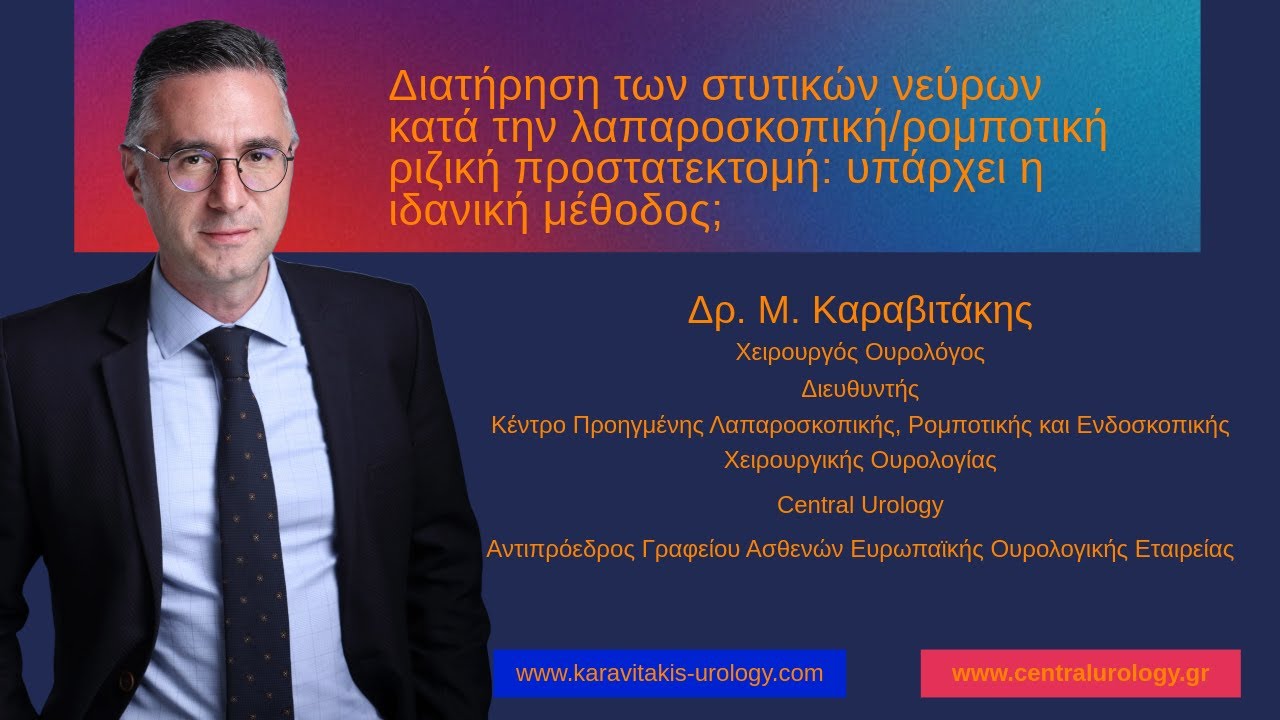 Διατήρηση των στυτικών νεύρων κατά την λαπαροσκοπική/ρομποτική ριζική προστατεκτομή: υπάρχει η ιδανική μέθοδος;

Δρ. Μ. Καραβιτάκης
Χειρουργός Ουρολόγος
Διευθυντής
Κέντρο Προηγμένης Λαπαροσκοπικής, Ρομποτικής και Ενδοσκοπικής Χειρουργικής Ουρολογίας
Central Urology
Αντιπρόεδρος Γραφείου Ασθενών Ευρωπαϊκής Ουρολογικής Εταιρείας

www.karavitakis-urology.com
www.centralurology.gr